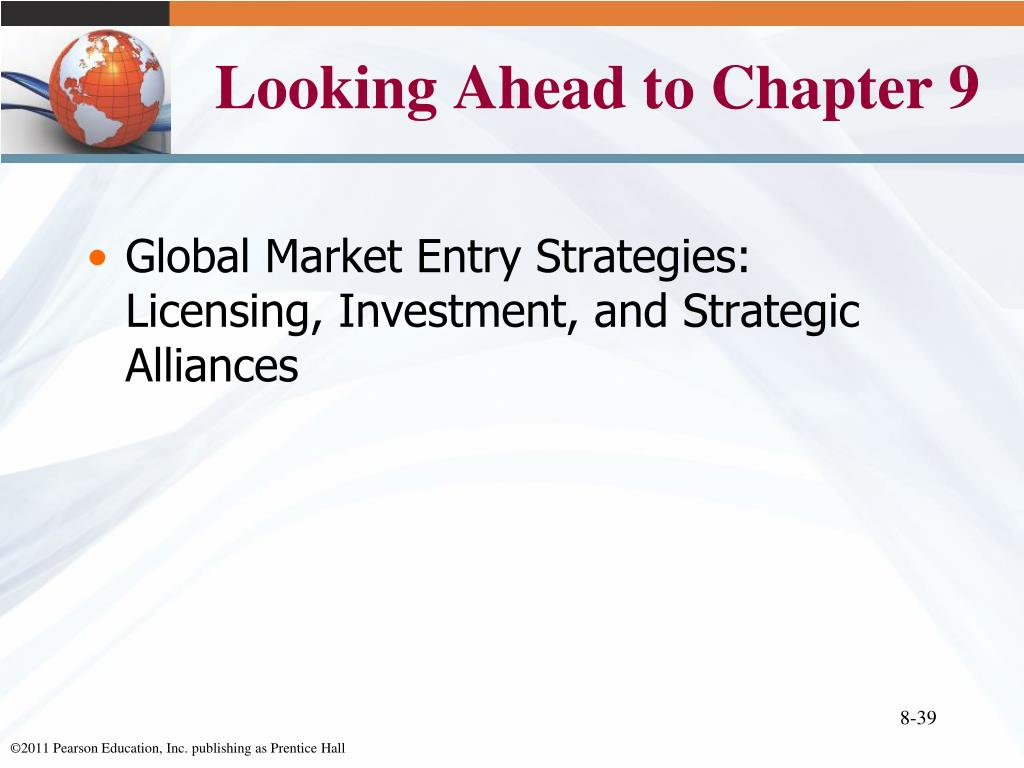 Looking Ahead to Chapter 9

• Global Market Entry Strategies: Licensing, Investment, and Strategic Alliances

8-39

©2011 Pearson Education, Inc. publishing as Prentice Hall